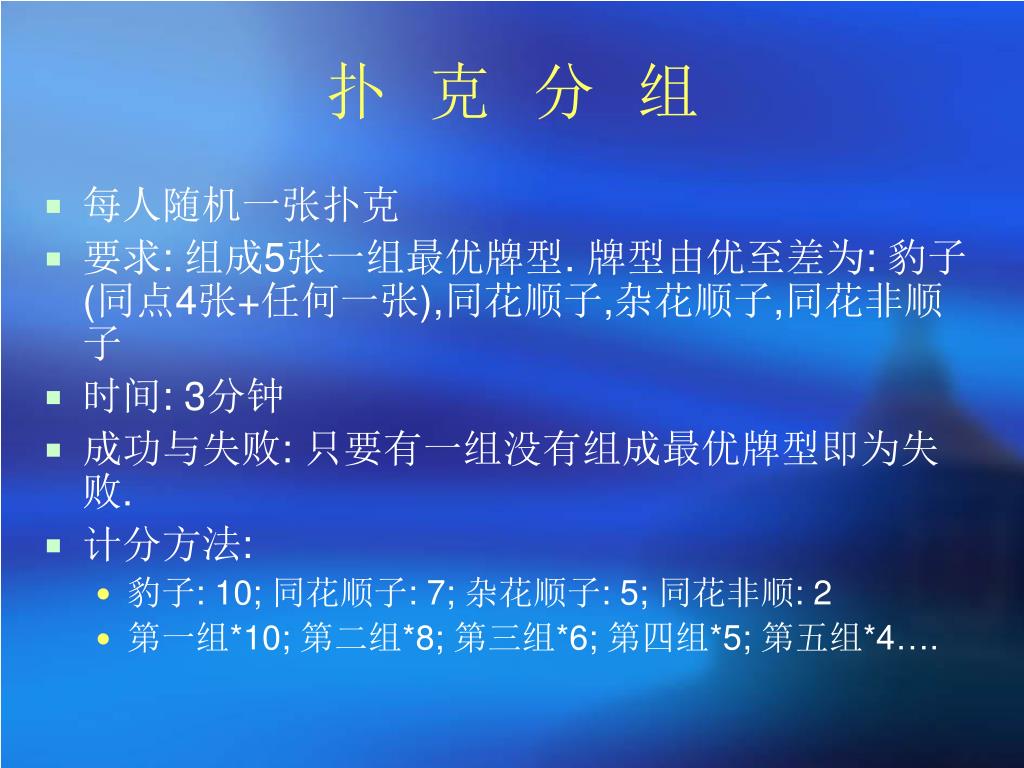 扑 克 分 组

- 每人随机一张扑克
- 要求: 组成5张一组最优牌型. 牌型由优至差为: 豹子(同点4张+任何一张),同花顺子,杂花顺子,同花非顺子
- 时间: 3分钟
- 成功与失败: 只要有一组没有组成最优牌型即为失败.
- 计分方法:
  - 豹子: 10; 同花顺子: 7; 杂花顺子: 5; 同花非顺: 2
  - 第一组*10; 第二组*8; 第三组*6; 第四组*5; 第五组*4….